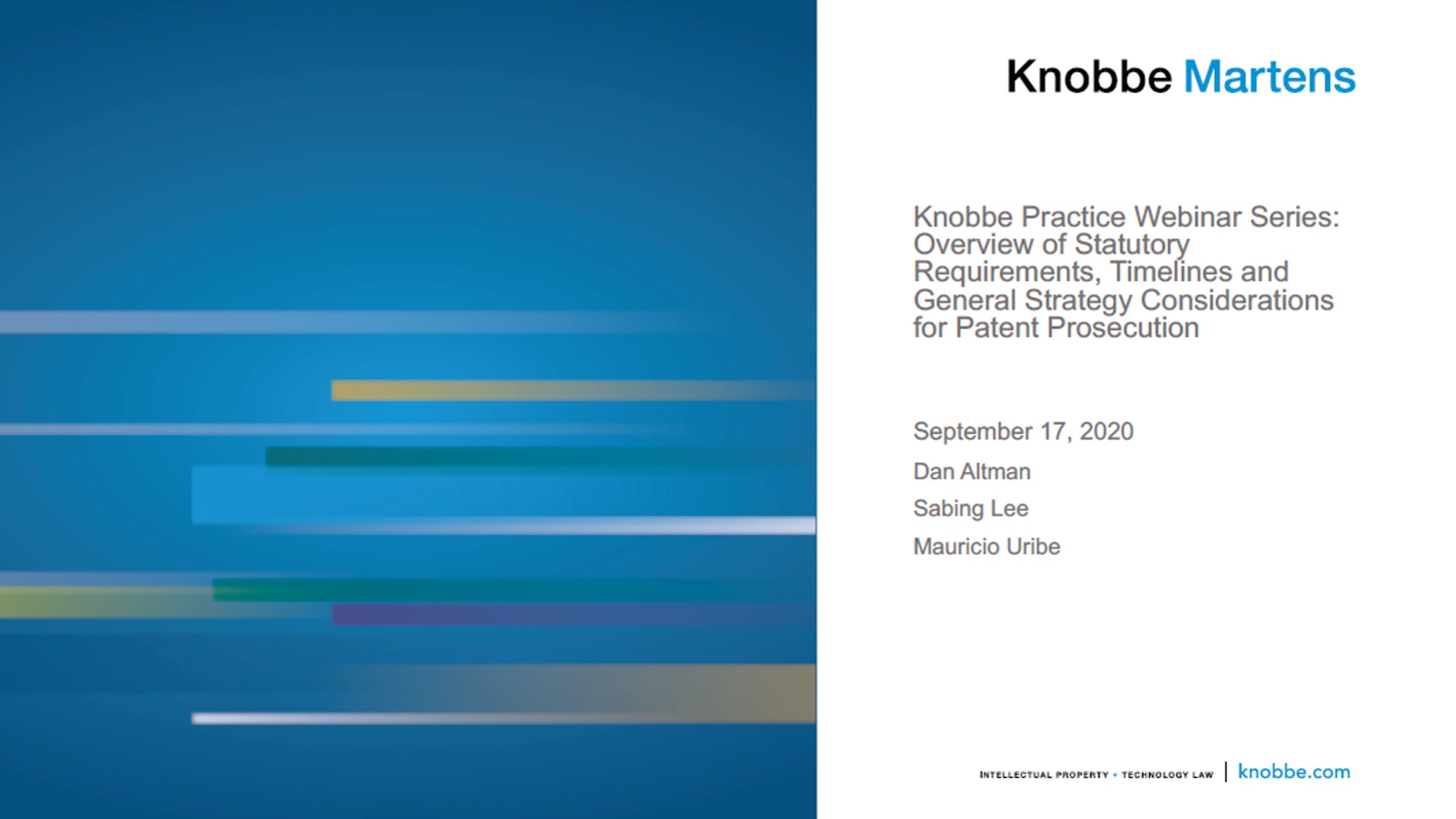 Knobbe Martens

Knobbe Practice Webinar Series: Overview of Statutory Requirements, Timelines and General Strategy Considerations for Patent Prosecution

September 17, 2020

Dan Altman

Sabing Lee

Mauricio Uribe

INTELLECTUAL PROPERTY + TECHNOLOGY LAW | knobbe.com